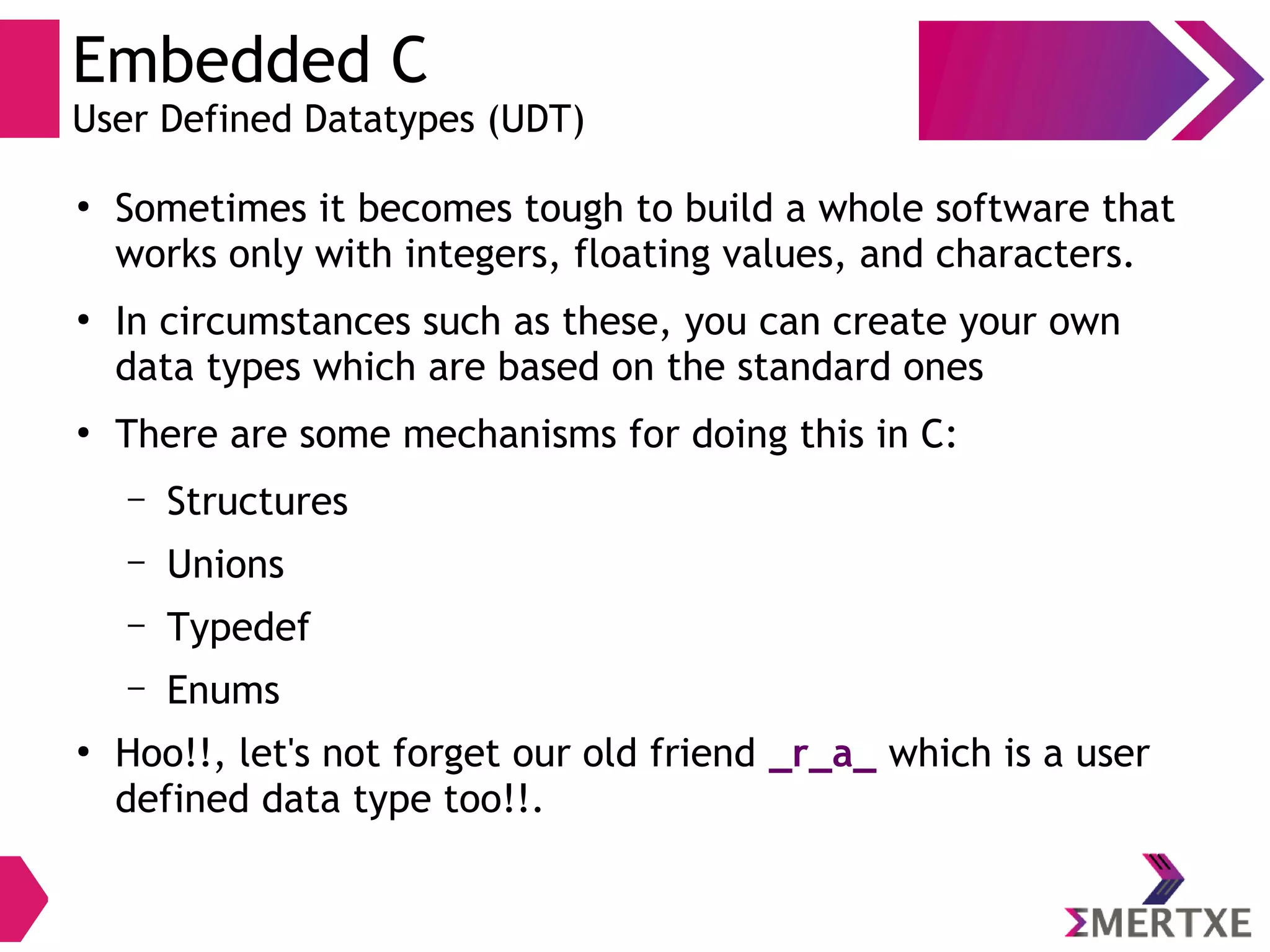 Embedded C
User Defined Datatypes (UDT)

• Sometimes it becomes tough to build a whole software that works only with integers, floating values, and characters.

• In circumstances such as these, you can create your own data types which are based on the standard ones

• There are some mechanisms for doing this in C:

– Structures

– Unions

– Typedef

– Enums

• Hoo!!, let's not forget our old friend _r_a_ which is a user defined data type too!!.

ΣMERTXE